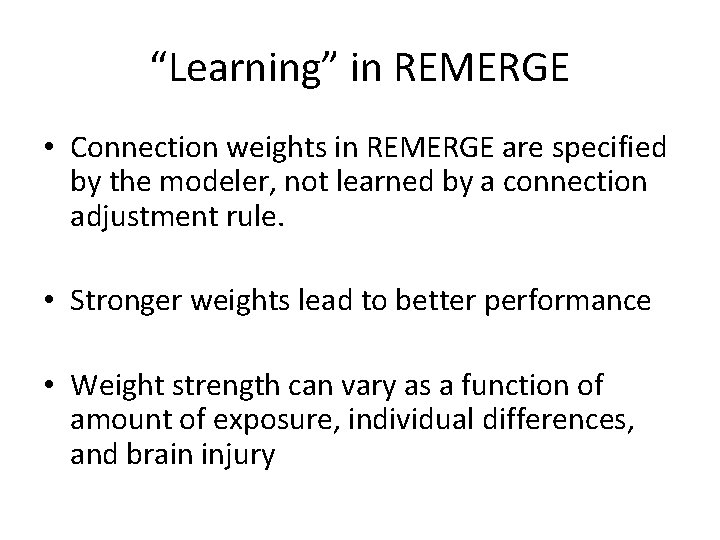 “Learning” in REMERGE

• Connection weights in REMERGE are specified by the modeler, not learned by a connection adjustment rule.

• Stronger weights lead to better performance

• Weight strength can vary as a function of amount of exposure, individual differences, and brain injury